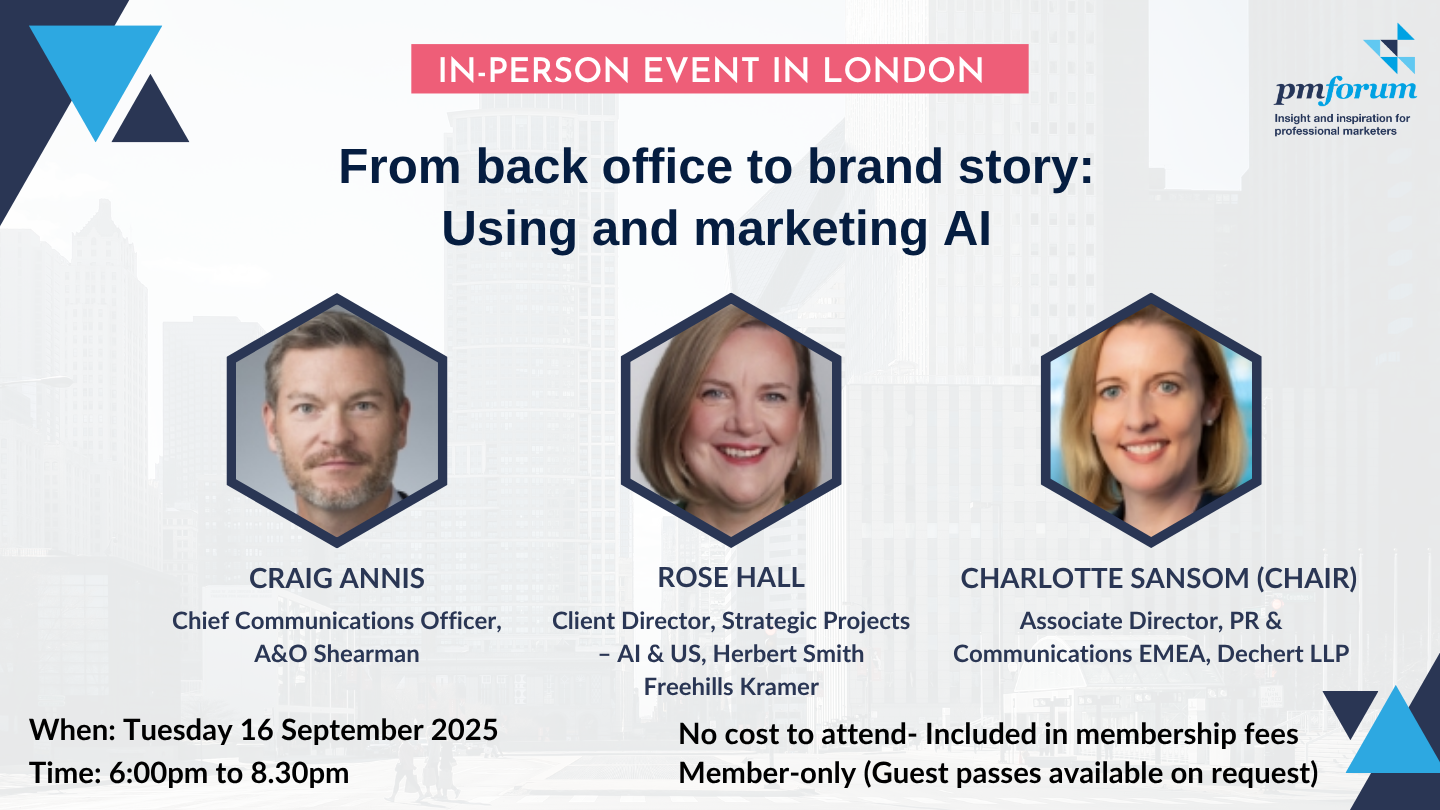 IN-PERSON EVENT IN LONDON

pmforum
Insight and inspiration for professional marketers

From back office to brand story: Using and marketing AI

CRAIG ANNIS
Chief Communications Officer, A&O Shearman

ROSE HALL
Client Director, Strategic Projects – AI & US, Herbert Smith Freehills Kramer

CHARLOTTE SANSOM (CHAIR)
Associate Director, PR & Communications EMEA, Dechert LLP

When: Tuesday 16 September 2025
Time: 6:00pm to 8.30pm

No cost to attend- Included in membership fees
Member-only (Guest passes available on request)